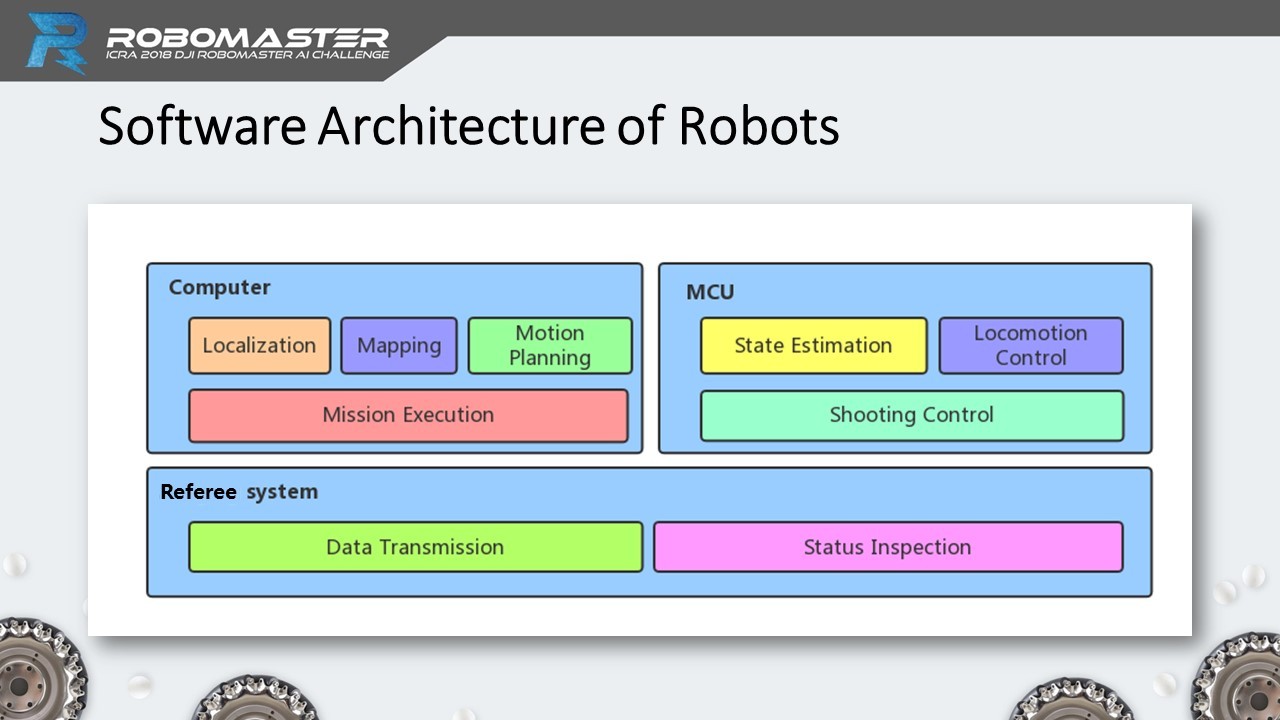 ROBOMASTER
ICRA 2018 DJI ROBOMASTER AI CHALLENGE

Software Architecture of Robots

Computer

Localization

Mapping

Motion Planning

Mission Execution

MCU

State Estimation

Locomotion Control

Shooting Control

Referee system

Data Transmission

Status Inspection